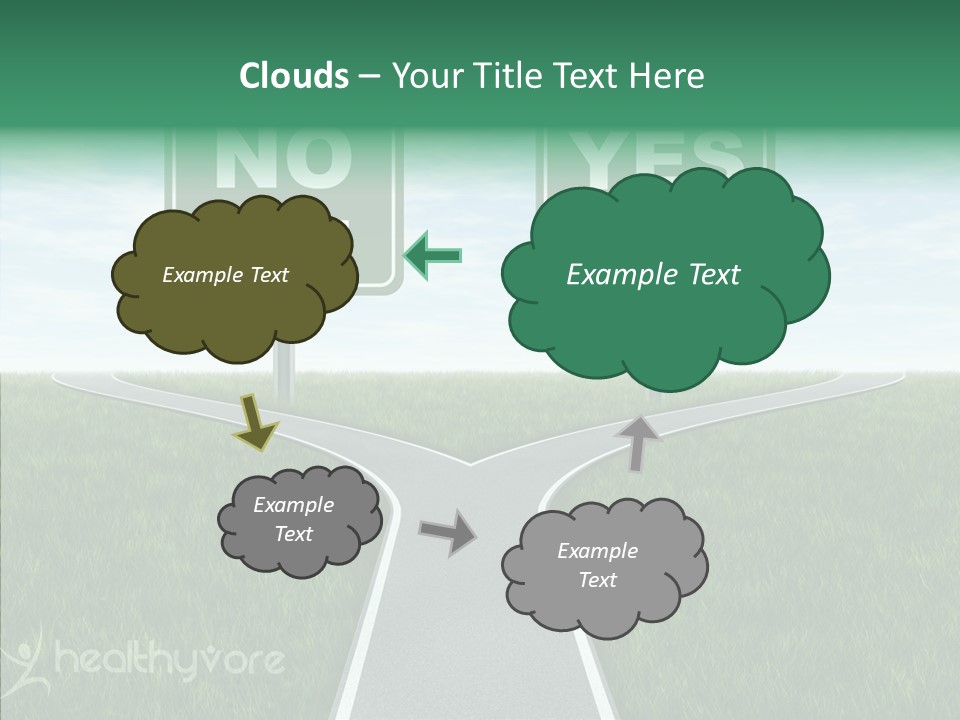 Clouds – Your Title Text Here

NO

YES

Example Text

Example Text

Example Text

Example Text

healthyvore